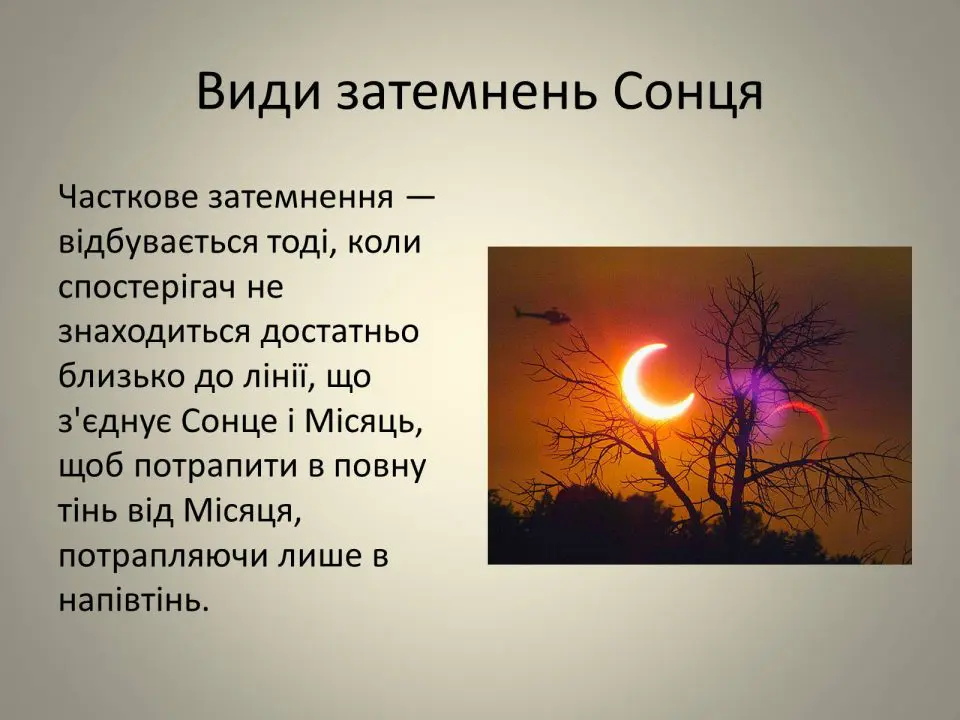 Види затемнень Сонця

Часткове затемнення — відбувається тоді, коли спостерігач не знаходиться достатньо близько до лінії, що з'єднує Сонце і Місяць, щоб потрапити в повну тінь від Місяця, потрапляючи лише в напівтінь.